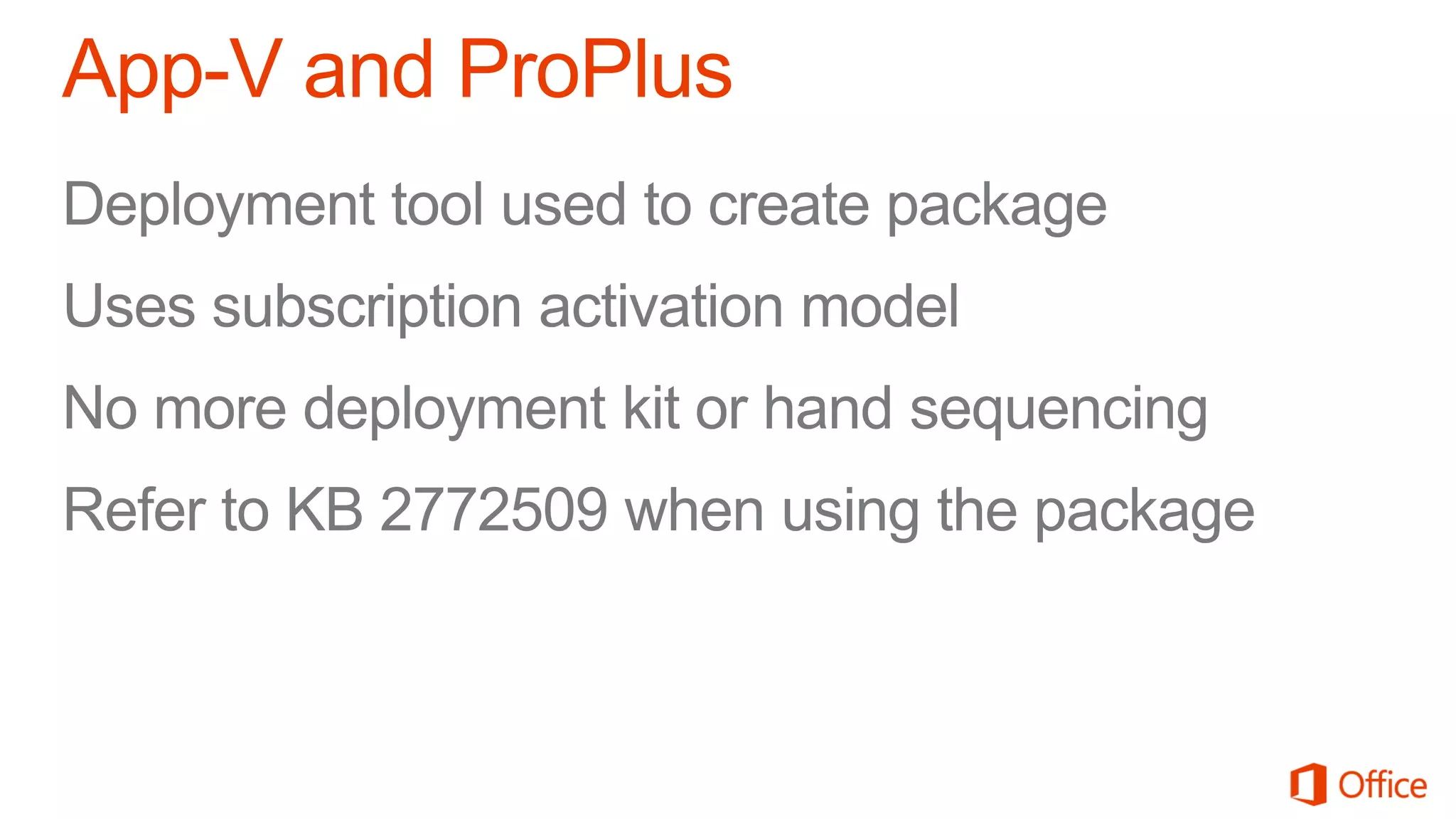 App-V and ProPlus

Deployment tool used to create package

Uses subscription activation model

No more deployment kit or hand sequencing

Refer to KB 2772509 when using the package

Office